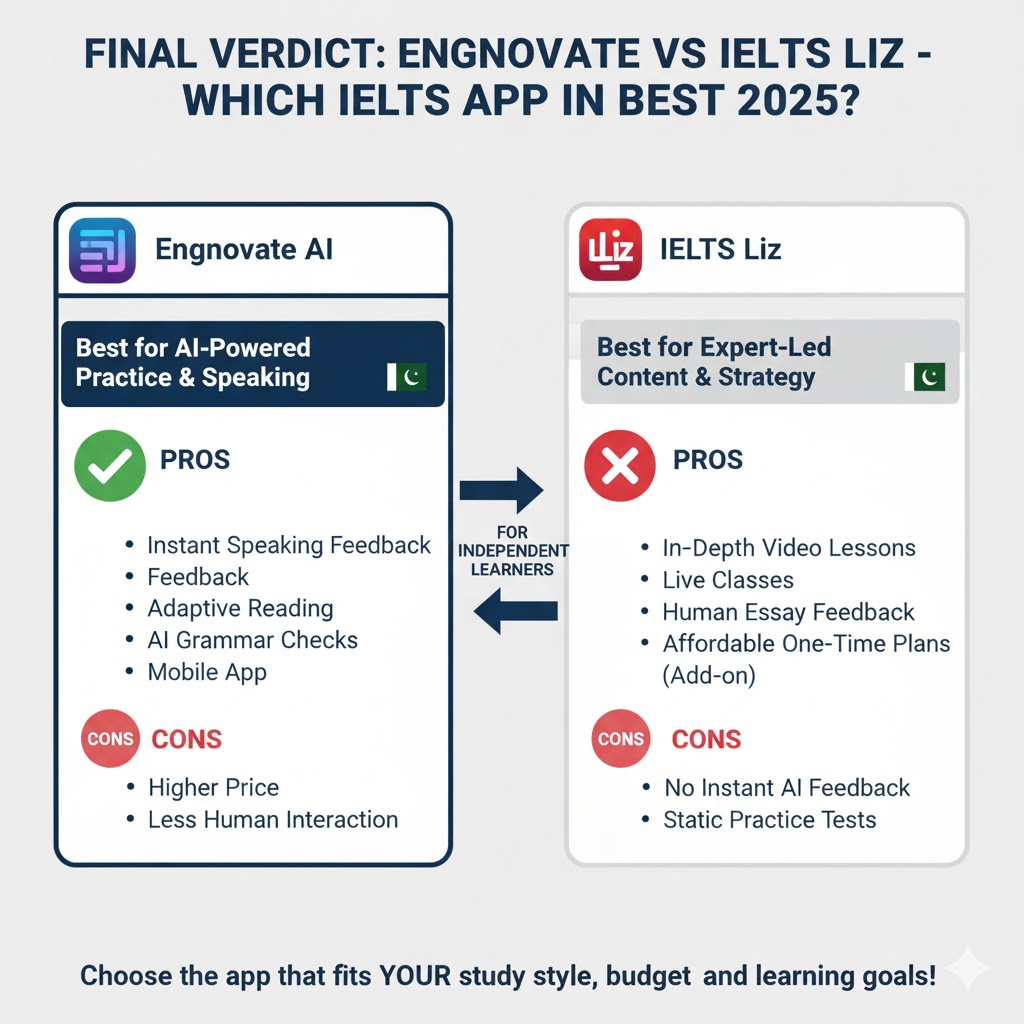 FINAL VERDICT: ENGNOVATE VS IELTS LIZ - WHICH IELTS APP IN BEST 2025?

Engnovate AI

Best for AI-Powered Practice & Speaking

PROS

- Instant Speaking Feedback
- Feedback
- Adaptive Reading
- AI Grammar Checks
- Mobile App

CONS CONS

- Higher Price
- Less Human Interaction

FOR INDEPENDENT LEARNERS

Liz IELTS Liz

Best for Expert-Led Content & Strategy

PROS

- In-Depth Video Lessons
- Live Classes
- Human Essay Feedback
- Affordable One-Time Plans (Add-on)

CONS CONS

- No Instant AI Feedback
- Static Practice Tests

Choose the app that fits YOUR study style, budget and learning goals!